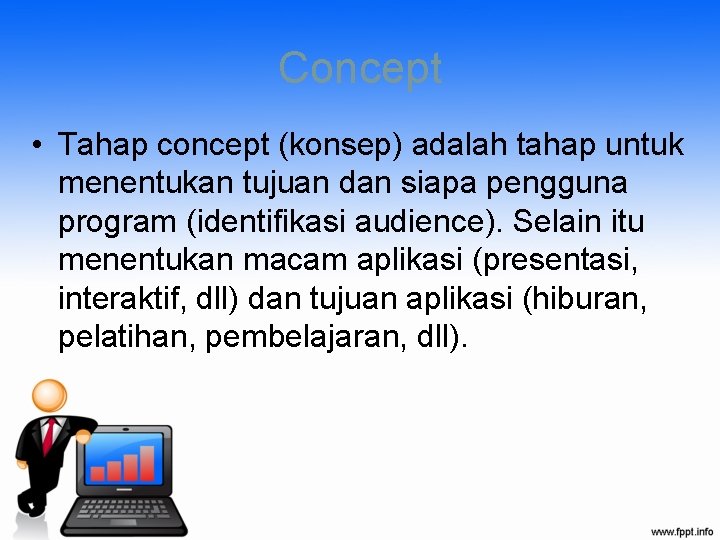 Concept

• Tahap concept (konsep) adalah tahap untuk menentukan tujuan dan siapa pengguna program (identifikasi audience). Selain itu menentukan macam aplikasi (presentasi, interaktif, dll) dan tujuan aplikasi (hiburan, pelatihan, pembelajaran, dll).

www.fppt.info